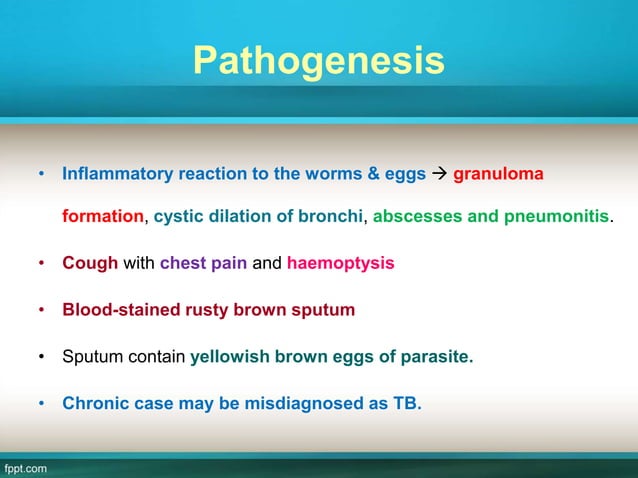 Pathogenesis

• Inflammatory reaction to the worms & eggs → granuloma formation, cystic dilation of bronchi, abscesses and pneumonitis.

• Cough with chest pain and haemoptysis

• Blood-stained rusty brown sputum

• Sputum contain yellowish brown eggs of parasite.

• Chronic case may be misdiagnosed as TB.

fppt.com